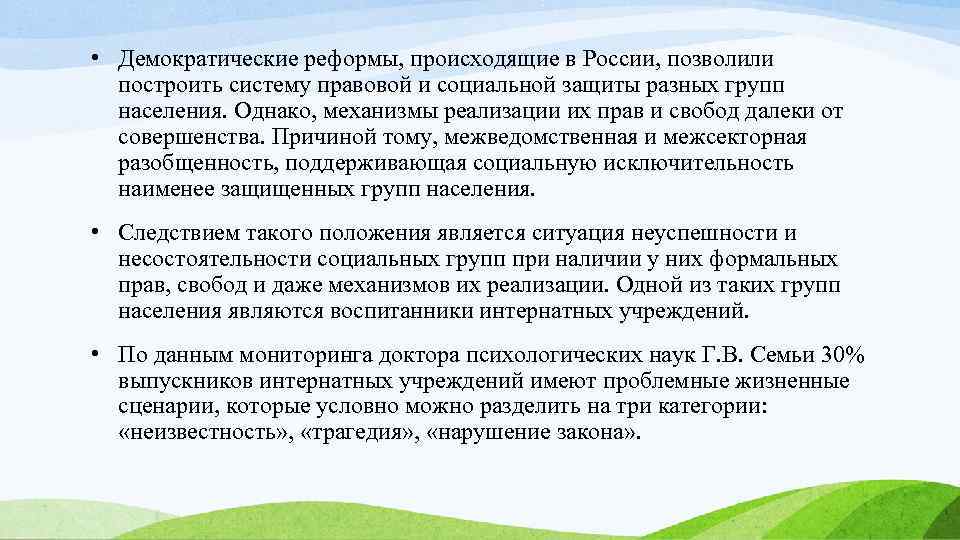 • Демократические реформы, происходящие в России, позволили построить систему правовой и социальной защиты разных групп населения. Однако, механизмы реализации их прав и свобод далеки от совершенства. Причиной тому, межведомственная и межсекторная разобщенность, поддерживающая социальную исключительность наименее защищенных групп населения.

• Следствием такого положения является ситуация неуспешности и несостоятельности социальных групп при наличии у них формальных прав, свобод и даже механизмов их реализации. Одной из таких групп населения являются воспитанники интернатных учреждений.

• По данным мониторинга доктора психологических наук Г.В. Семьи 30% выпускников интернатных учреждений имеют проблемные жизненные сценарии, которые условно можно разделить на три категории: «неизвестность», «трагедия», «нарушение закона».